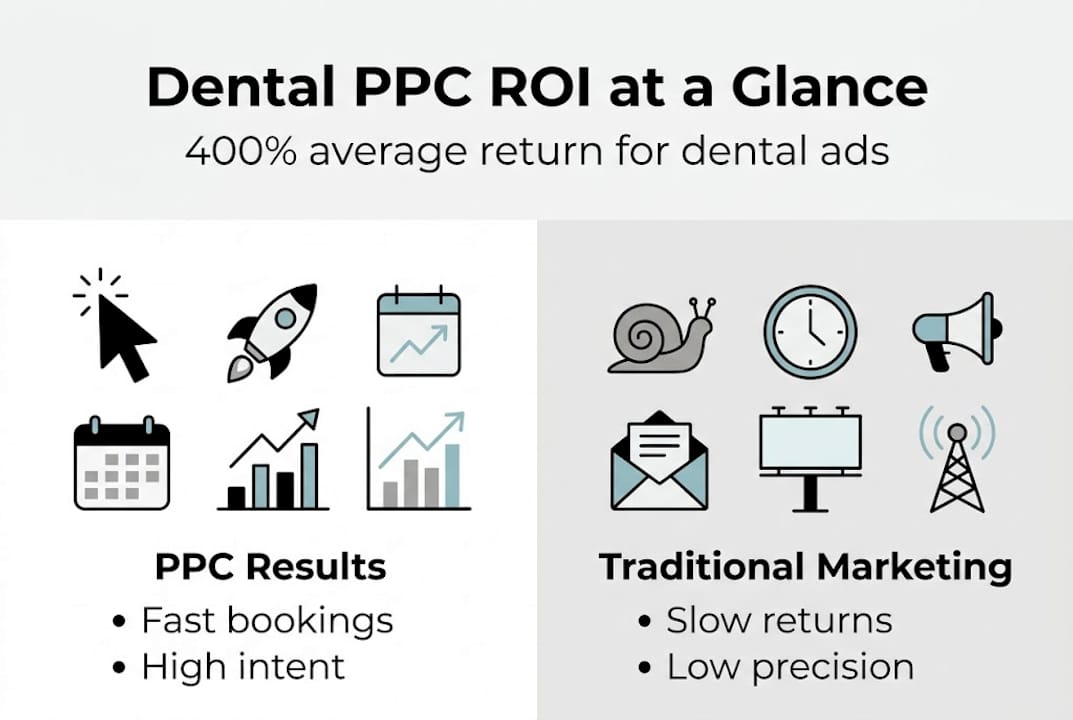 Dental PPC ROI at a Glance
400% average return for dental ads

PPC Results
• Fast bookings
• High intent

Traditional Marketing
• Slow returns
• Low precision